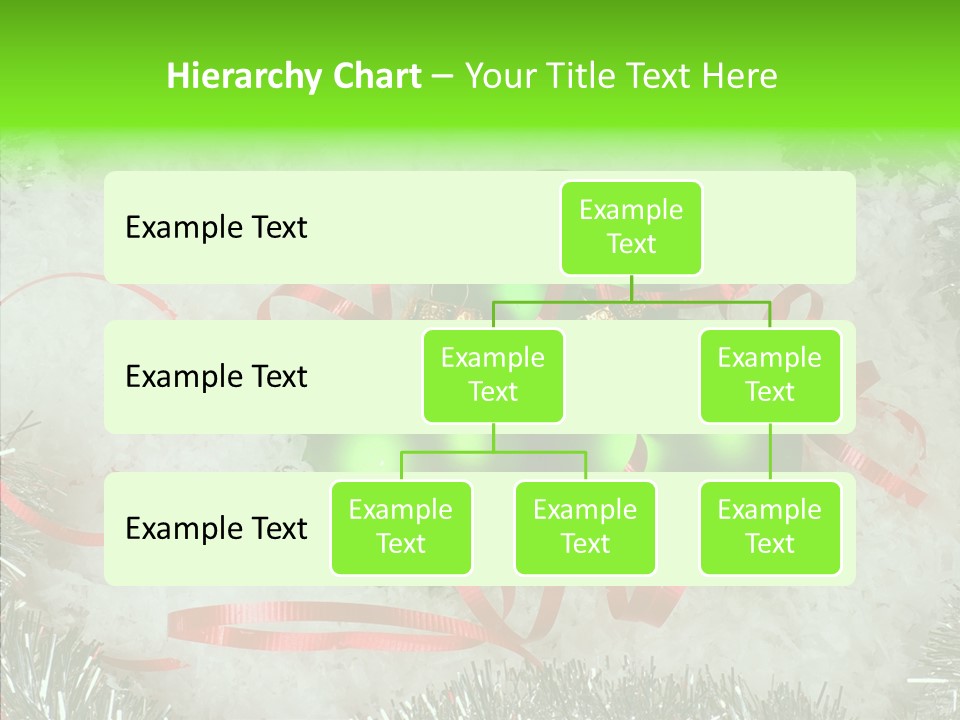 Hierarchy Chart – Your Title Text Here

Example Text

Example Text

Example Text

Example Text

Example Text

Example Text

Example Text

Example Text

Example Text